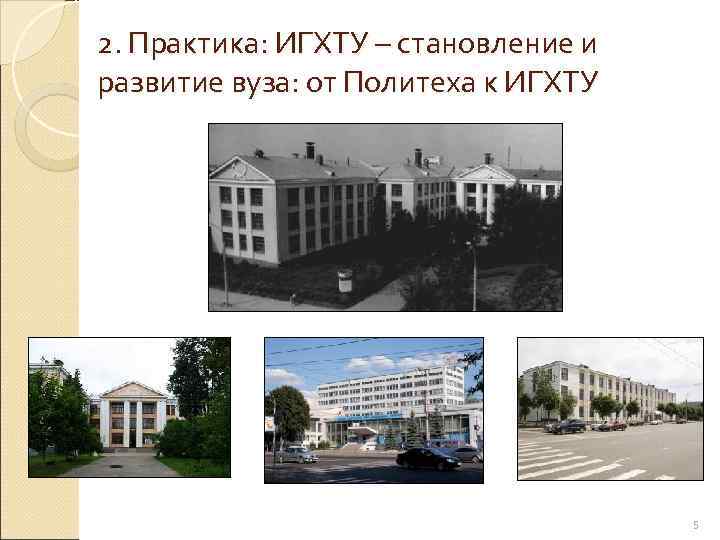 2. Практика: ИГХТУ – становление и развитие вуза: от Политеха к ИГХТУ

5